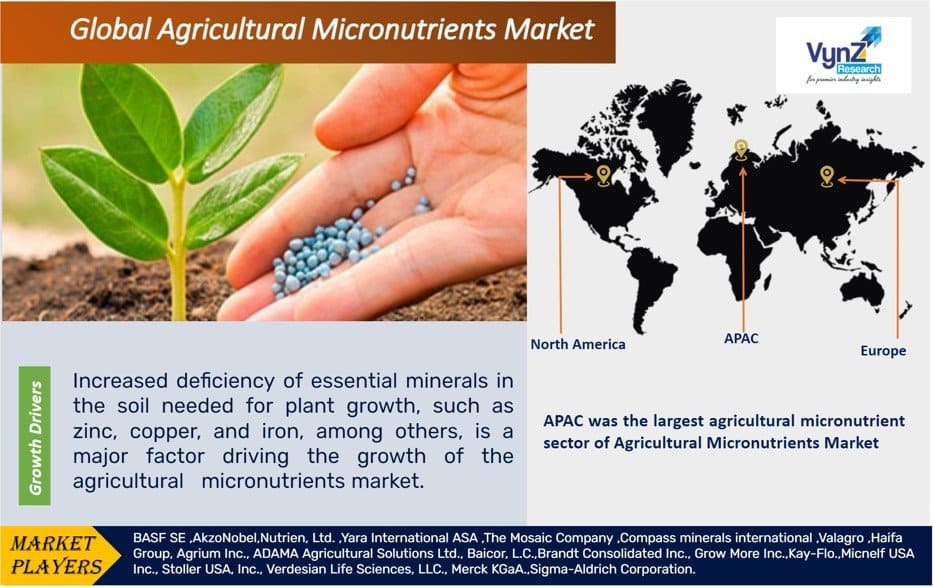 Global Agricultural Micronutrients Market

VynZ Research
for premier industry insights

North America

APAC

Europe

Growth Drivers

Increased deficiency of essential minerals in the soil needed for plant growth, such as zinc, copper, and iron, among others, is a major factor driving the growth of the agricultural micronutrients market.

APAC was the largest agricultural micronutrient sector of Agricultural Micronutrients Market

MARKET PLAYERS

BASF SE ,AkzoNobel,Nutrien, Ltd. ,Yara International ASA ,The Mosaic Company ,Compass minerals international ,Valagro ,Haifa Group, Agrium Inc., ADAMA Agricultural Solutions Ltd., Baicor, L.C.,Brandt Consolidated Inc., Grow More Inc.,Kay-Flo.,Micnelf USA Inc., Stoller USA, Inc., Verdesian Life Sciences, LLC., Merck KGaA.,Sigma-Aldrich Corporation.